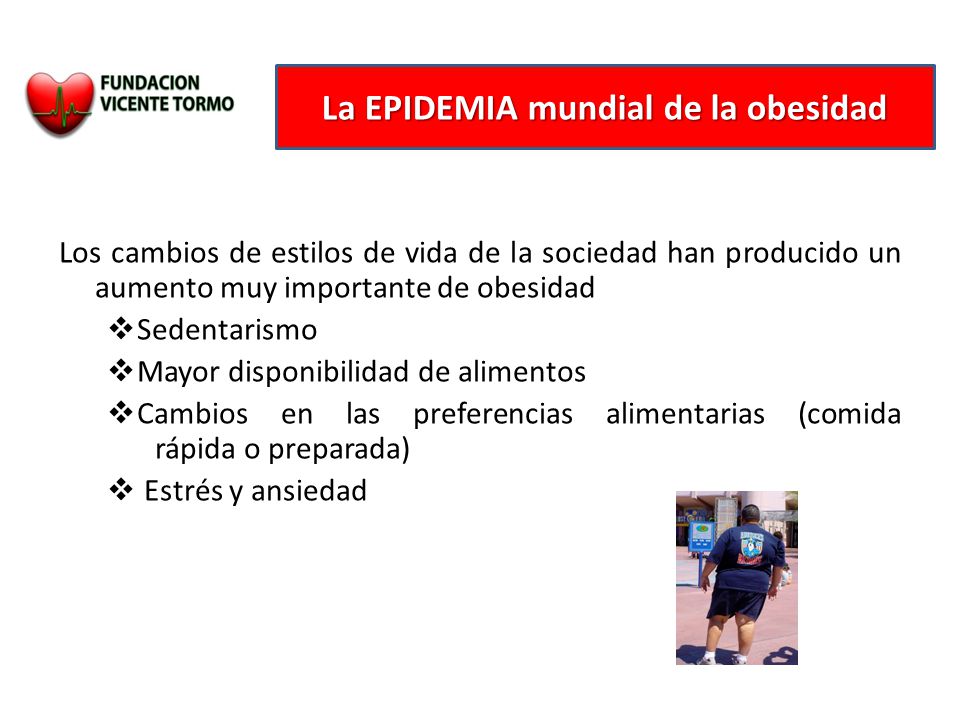 FUNDACION VICENTE TORMO

La EPIDEMIA mundial de la obesidad

Los cambios de estilos de vida de la sociedad han producido un aumento muy importante de obesidad

❖Sedentarismo

❖Mayor disponibilidad de alimentos

❖Cambios en las preferencias alimentarias (comida rápida o preparada)

❖ Estrés y ansiedad